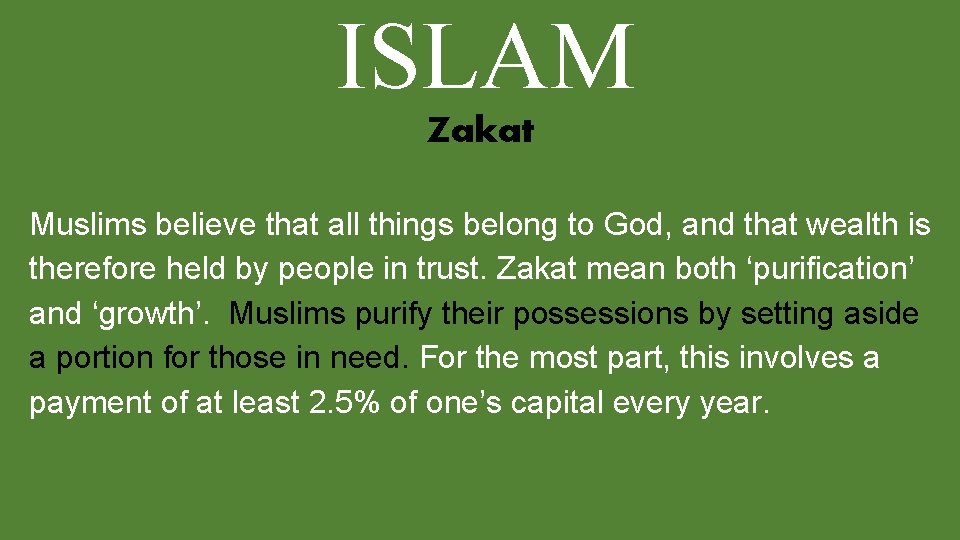 ISLAM
Zakat

Muslims believe that all things belong to God, and that wealth is therefore held by people in trust. Zakat mean both ‘purification’ and ‘growth’. Muslims purify their possessions by setting aside a portion for those in need. For the most part, this involves a payment of at least 2.5% of one’s capital every year.